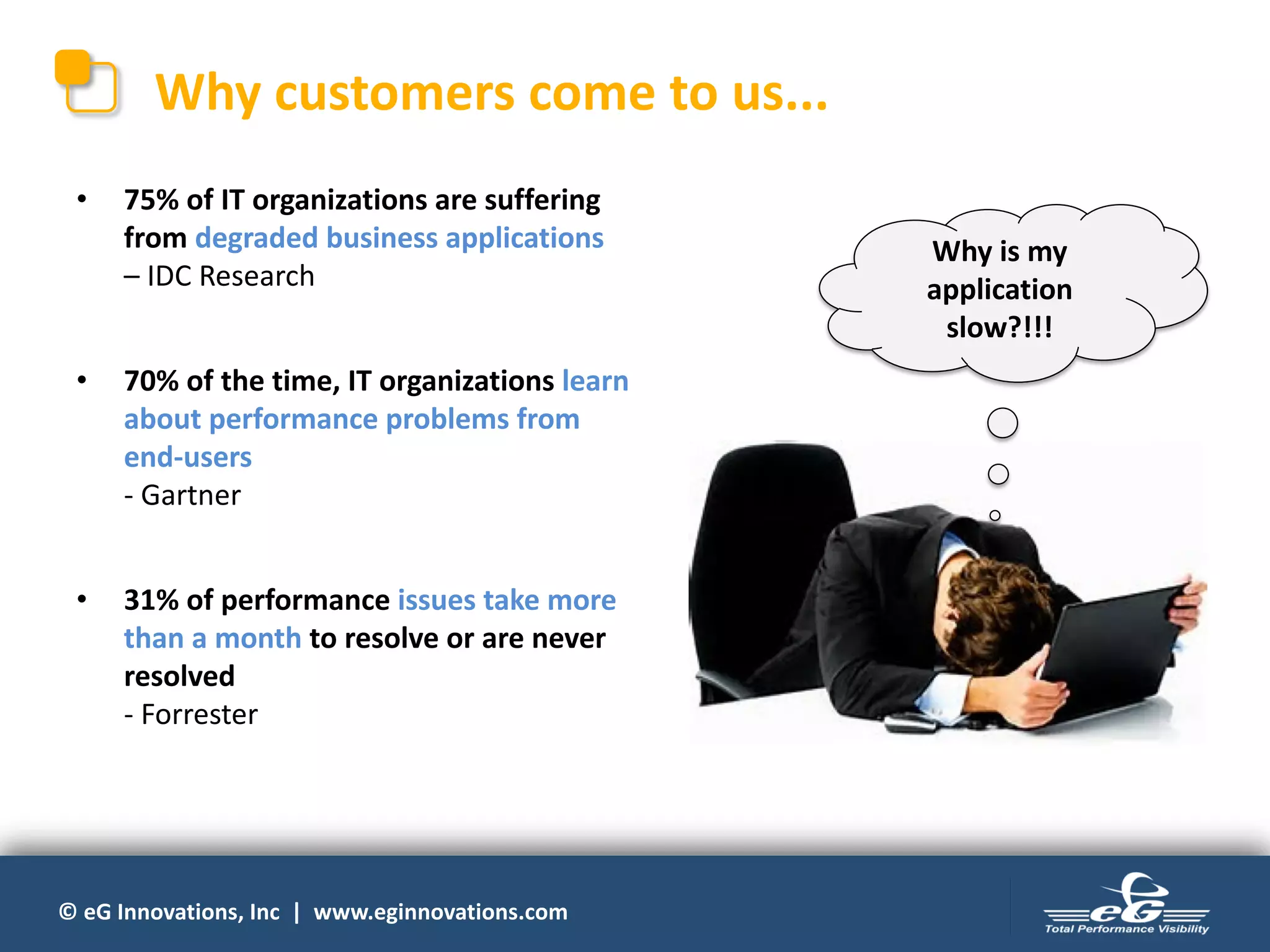 Why customers come to us...

• 75% of IT organizations are suffering from degraded business applications
– IDC Research

• 70% of the time, IT organizations learn about performance problems from end-users
- Gartner

• 31% of performance issues take more than a month to resolve or are never resolved
- Forrester

Why is my application slow?!!!

© eG Innovations, Inc | www.eginnovations.com

eG
Total Performance Visibility